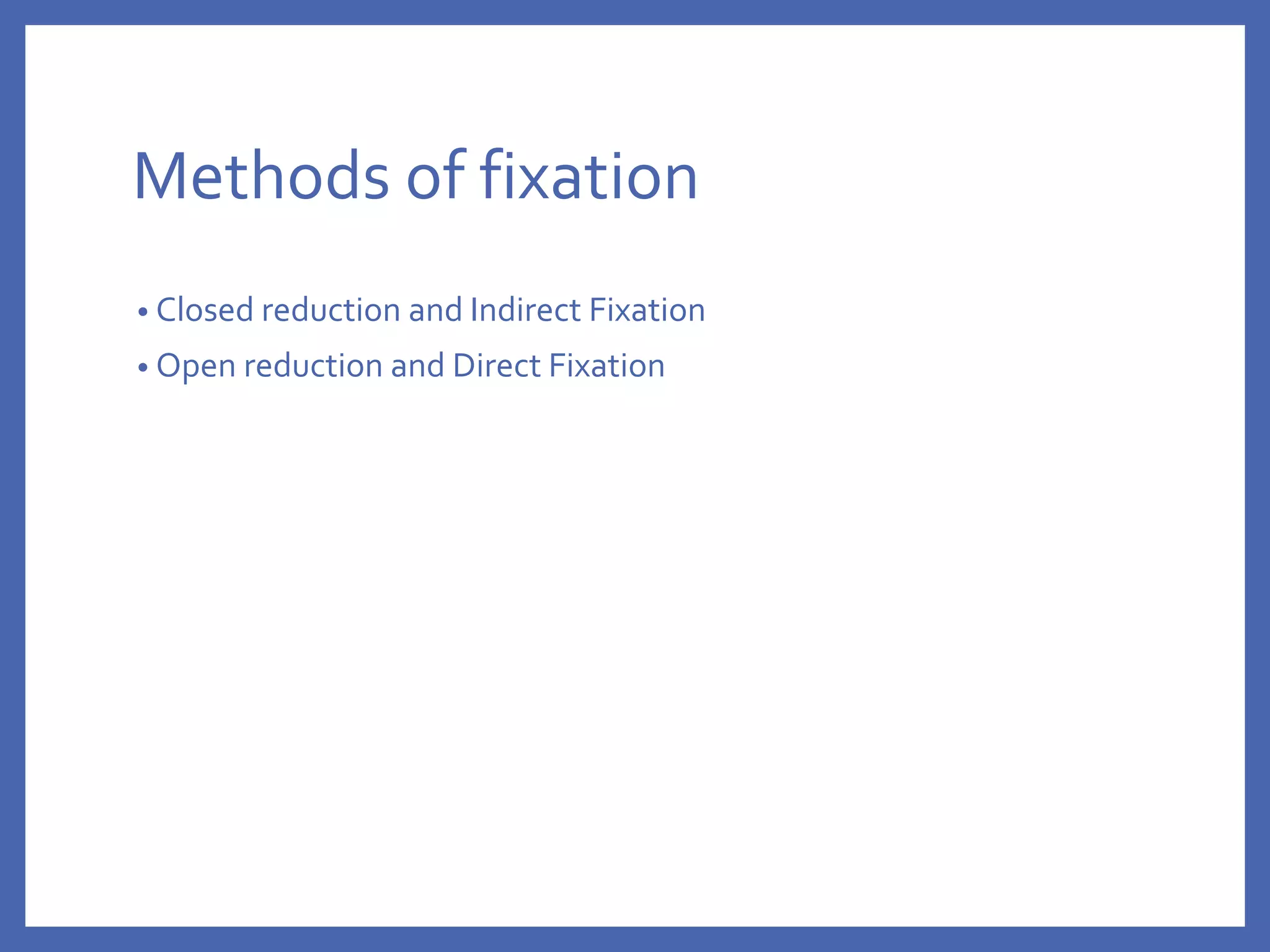 Methods of fixation

• Closed reduction and Indirect Fixation
• Open reduction and Direct Fixation